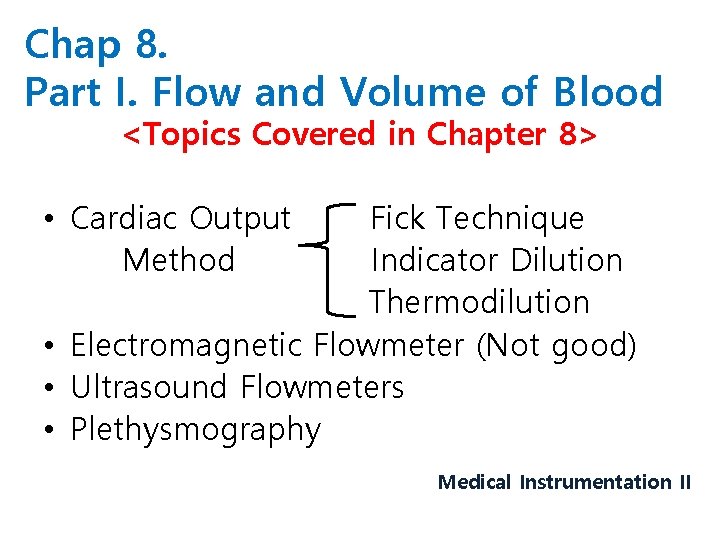 Chap 8.
Part I. Flow and Volume of Blood
<Topics Covered in Chapter 8>

• Cardiac Output Method

Fick Technique
Indicator Dilution
Thermodilution

• Electromagnetic Flowmeter (Not good)
• Ultrasound Flowmeters
• Plethysmography

Medical Instrumentation II